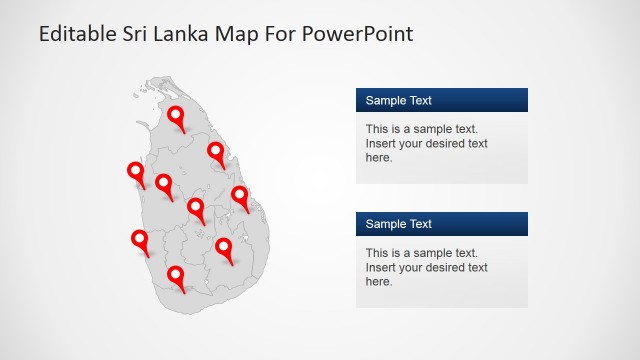 Editable Sri Lanka Map For PowerPoint

Sample Text

This is a sample text. Insert your desired text here.

Sample Text

This is a sample text. Insert your desired text here.